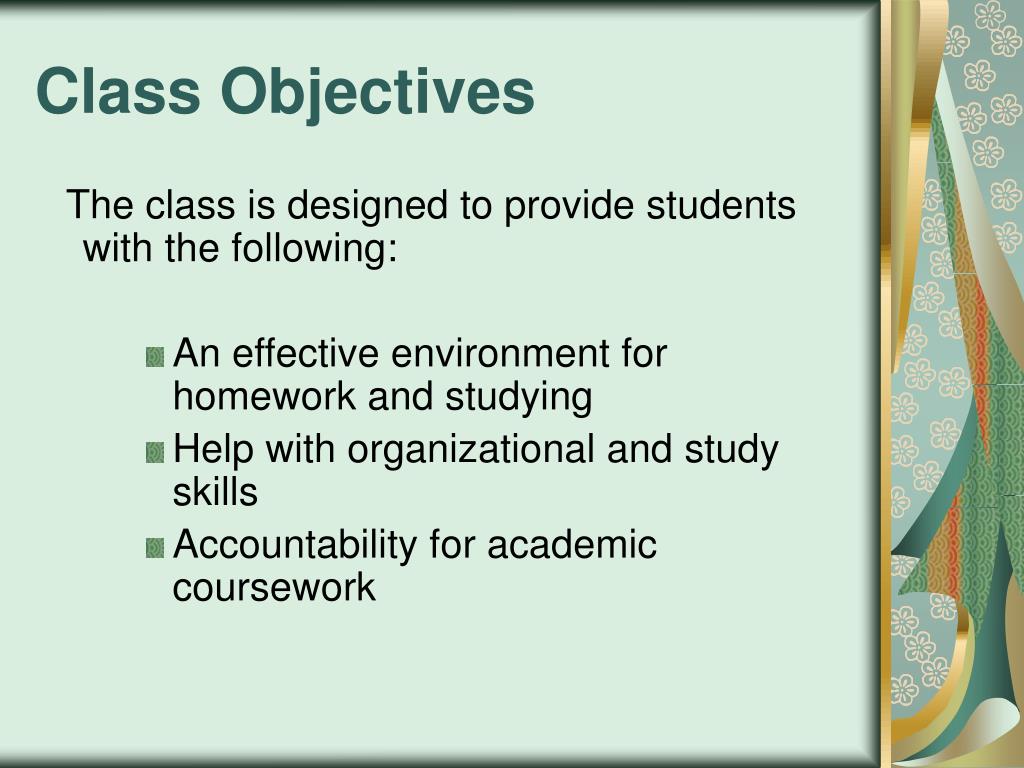 Class Objectives

The class is designed to provide students with the following:

- An effective environment for homework and studying
- Help with organizational and study skills
- Accountability for academic coursework